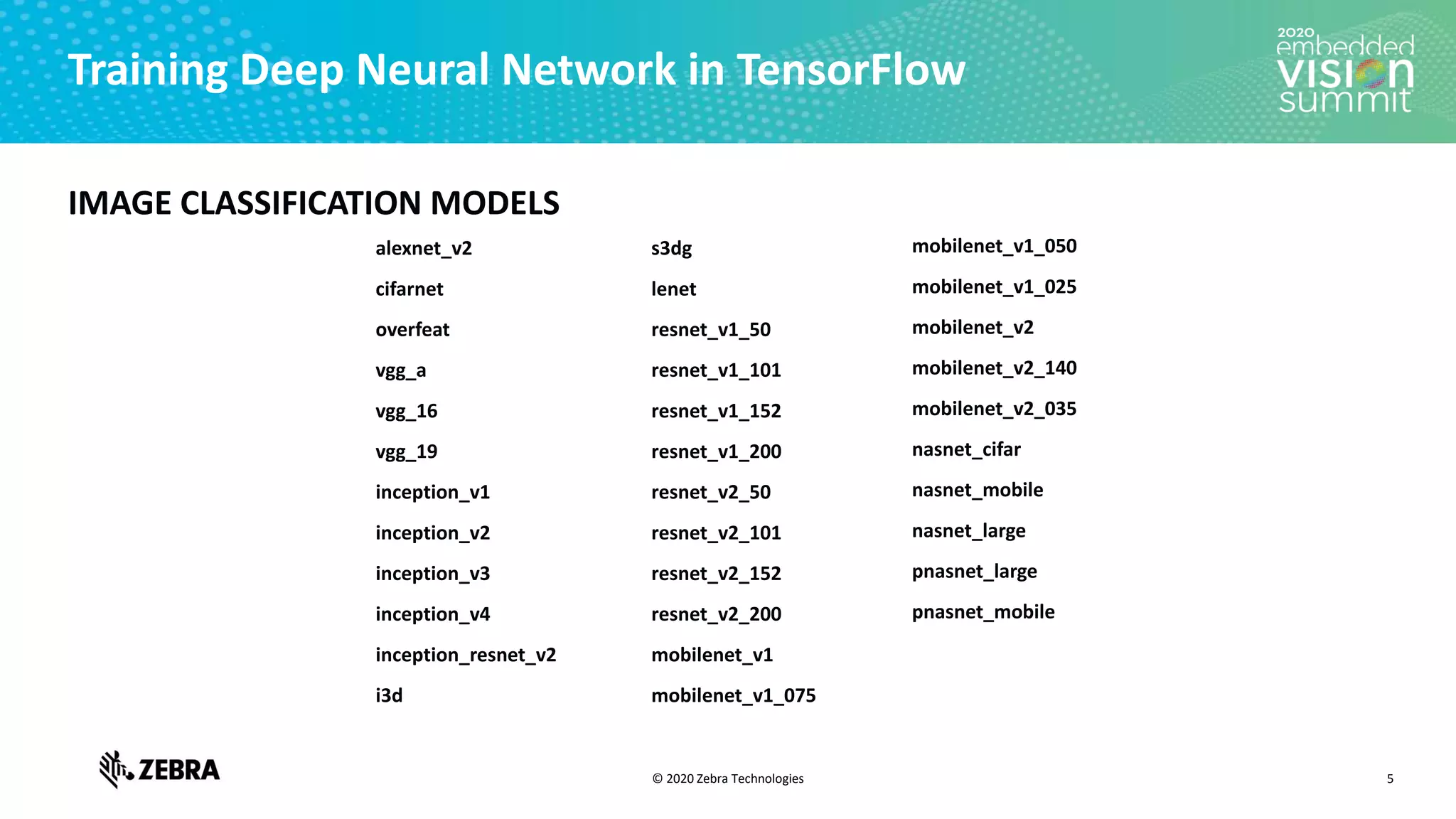 Training Deep Neural Network in TensorFlow

2020 embedded VISION summit

IMAGE CLASSIFICATION MODELS

alexnet_v2
cifarnet
overfeat
vgg_a
vgg_16
vgg_19
inception_v1
inception_v2
inception_v3
inception_v4
inception_resnet_v2
i3d

s3dg
lenet
resnet_v1_50
resnet_v1_101
resnet_v1_152
resnet_v1_200
resnet_v2_50
resnet_v2_101
resnet_v2_152
resnet_v2_200
mobilenet_v1
mobilenet_v1_075

mobilenet_v1_050
mobilenet_v1_025
mobilenet_v2
mobilenet_v2_140
mobilenet_v2_035
nasnet_cifar
nasnet_mobile
nasnet_large
pnasnet_large
pnasnet_mobile

ZEBRA

© 2020 Zebra Technologies

5